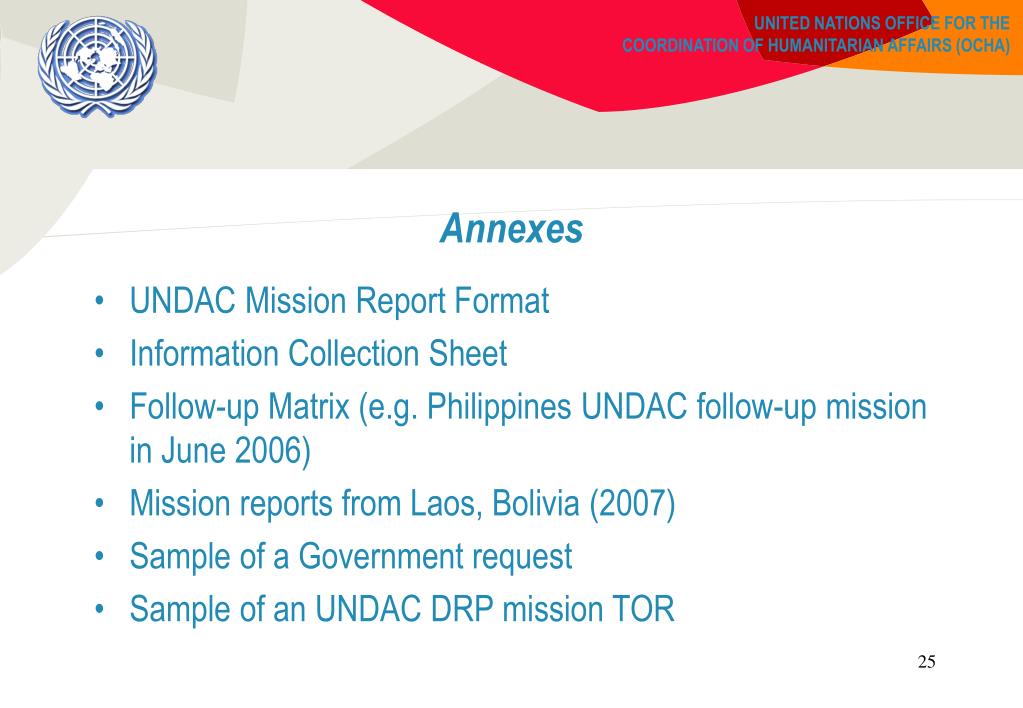 UNITED NATIONS OFFICE FOR THE
COORDINATION OF HUMANITARIAN AFFAIRS (OCHA)

Annexes

• UNDAC Mission Report Format
• Information Collection Sheet
• Follow-up Matrix (e.g. Philippines UNDAC follow-up mission in June 2006)
• Mission reports from Laos, Bolivia (2007)
• Sample of a Government request
• Sample of an UNDAC DRP mission TOR

25